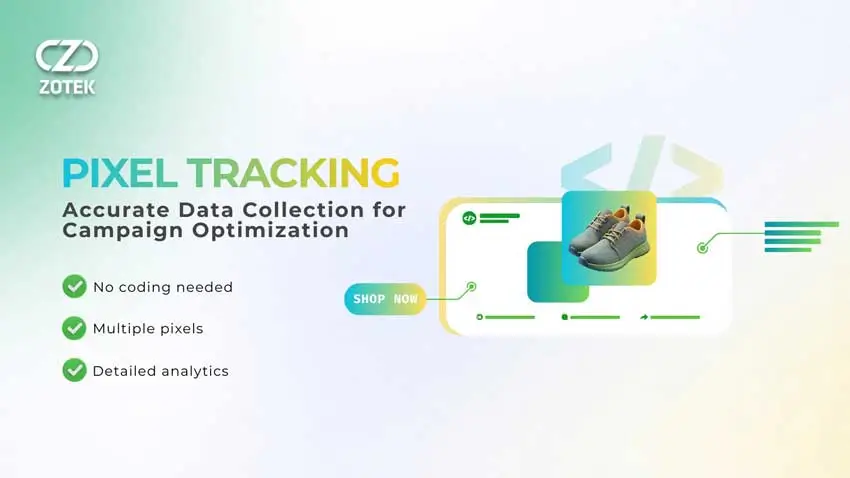 ZOTEK

PIXEL TRACKING
Accurate Data Collection for Campaign Optimization

No coding needed
Multiple pixels
Detailed analytics

SHOP NOW